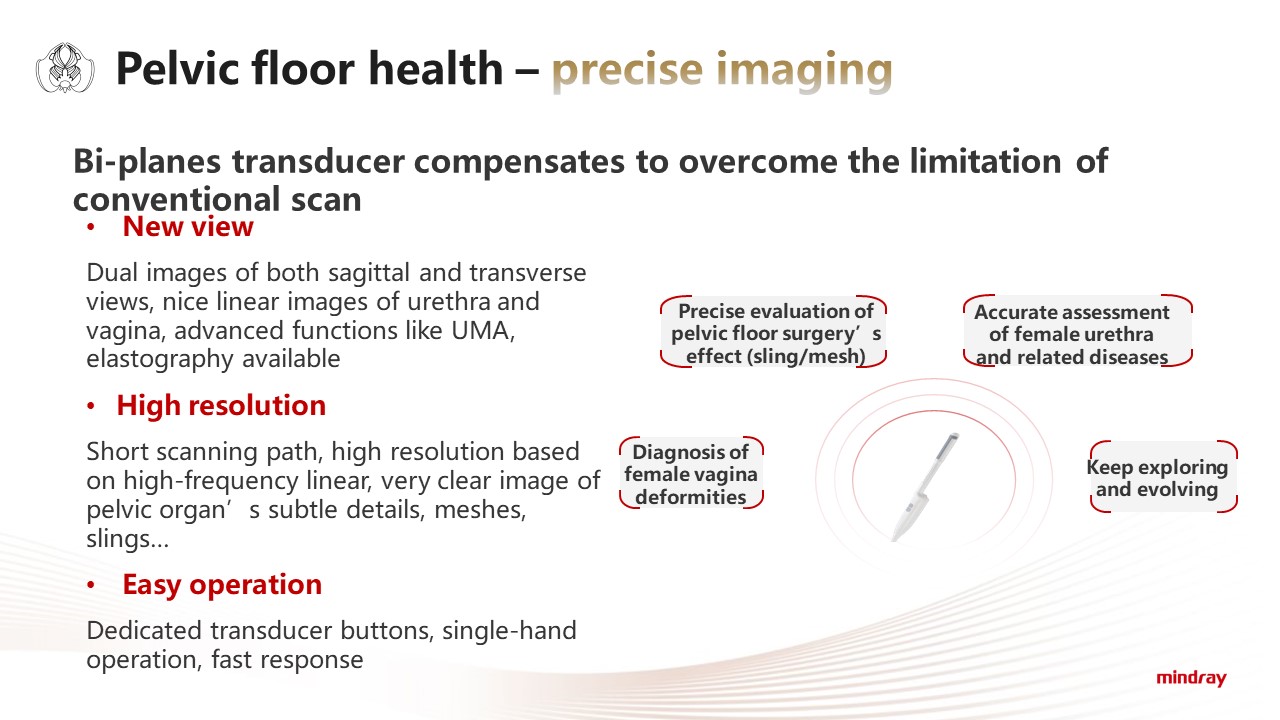 Pelvic floor health – precise imaging

Bi-planes transducer compensates to overcome the limitation of conventional scan

• New view

Dual images of both sagittal and transverse views, nice linear images of urethra and vagina, advanced functions like UMA, elastography available

• High resolution

Short scanning path, high resolution based on high-frequency linear, very clear image of pelvic organ’s subtle details, meshes, slings...

• Easy operation

Dedicated transducer buttons, single-hand operation, fast response

Precise evaluation of pelvic floor surgery’s effect (sling/mesh)

Accurate assessment of female urethra and related diseases

Diagnosis of female vagina deformities

Keep exploring and evolving

mindray